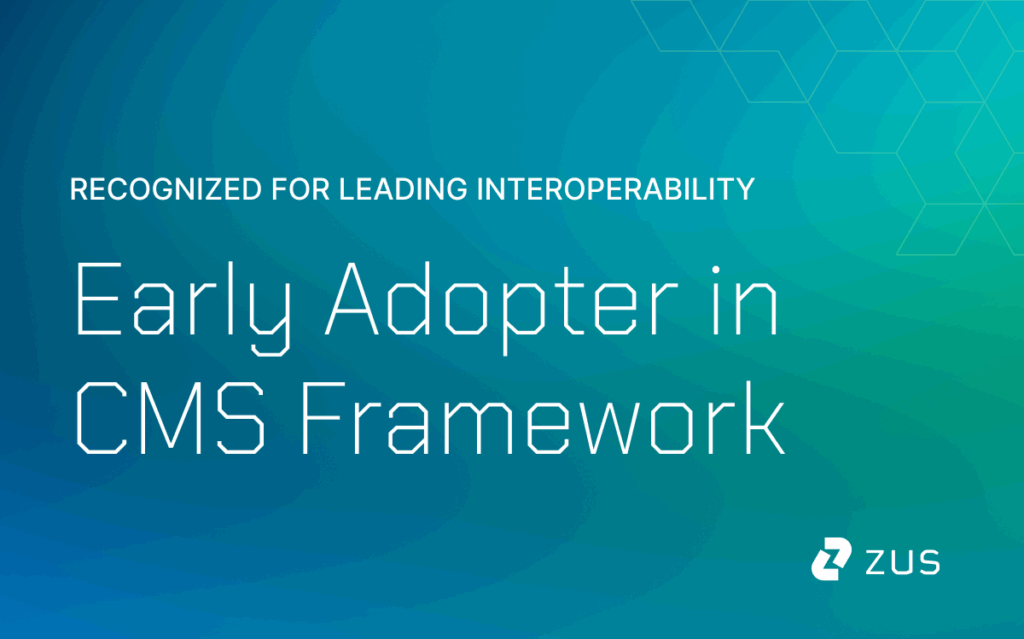 RECOGNIZED FOR LEADING INTEROPERABILITY

Early Adopter in CMS Framework

ZUS